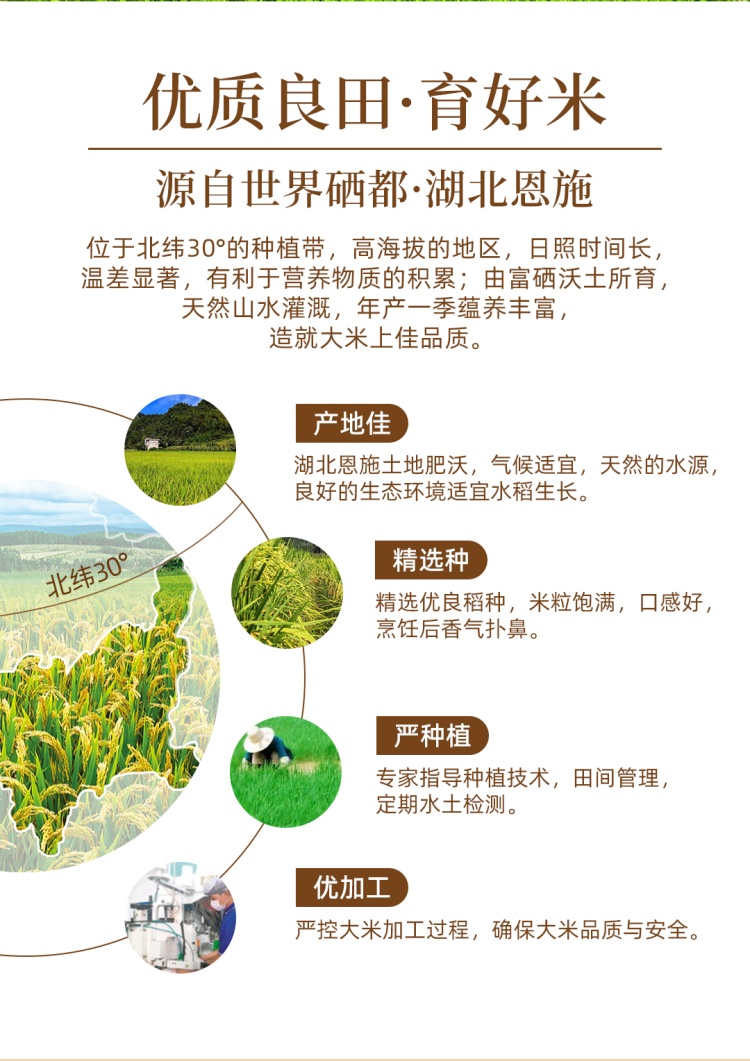 优质良田·育好米

源自世界硒都·湖北恩施

位于北纬30°的种植带，高海拔的地区，日照时间长，温差显著，有利于营养物质的积累；由富硒沃土所育，天然山水灌溉，年产一季蕴养丰富，造就大米上佳品质。

北纬30°

产地佳

湖北恩施土地肥沃，气候适宜，天然的水源，良好的生态环境适宜水稻生长。

精选种

精选优良稻种，米粒饱满，口感好，烹饪后香气扑鼻。

严种植

专家指导种植技术，田间管理，定期水土检测。

优加工

严控大米加工过程，确保大米品质与安全。